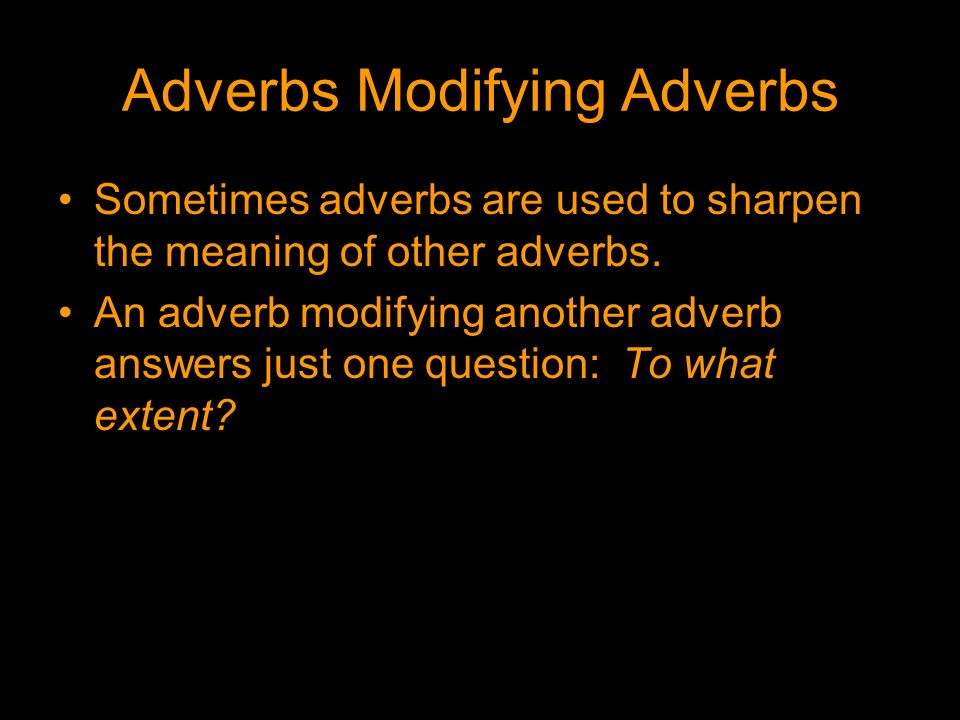 Adverbs Modifying Adverbs

• Sometimes adverbs are used to sharpen the meaning of other adverbs.

• An adverb modifying another adverb answers just one question: To what extent?